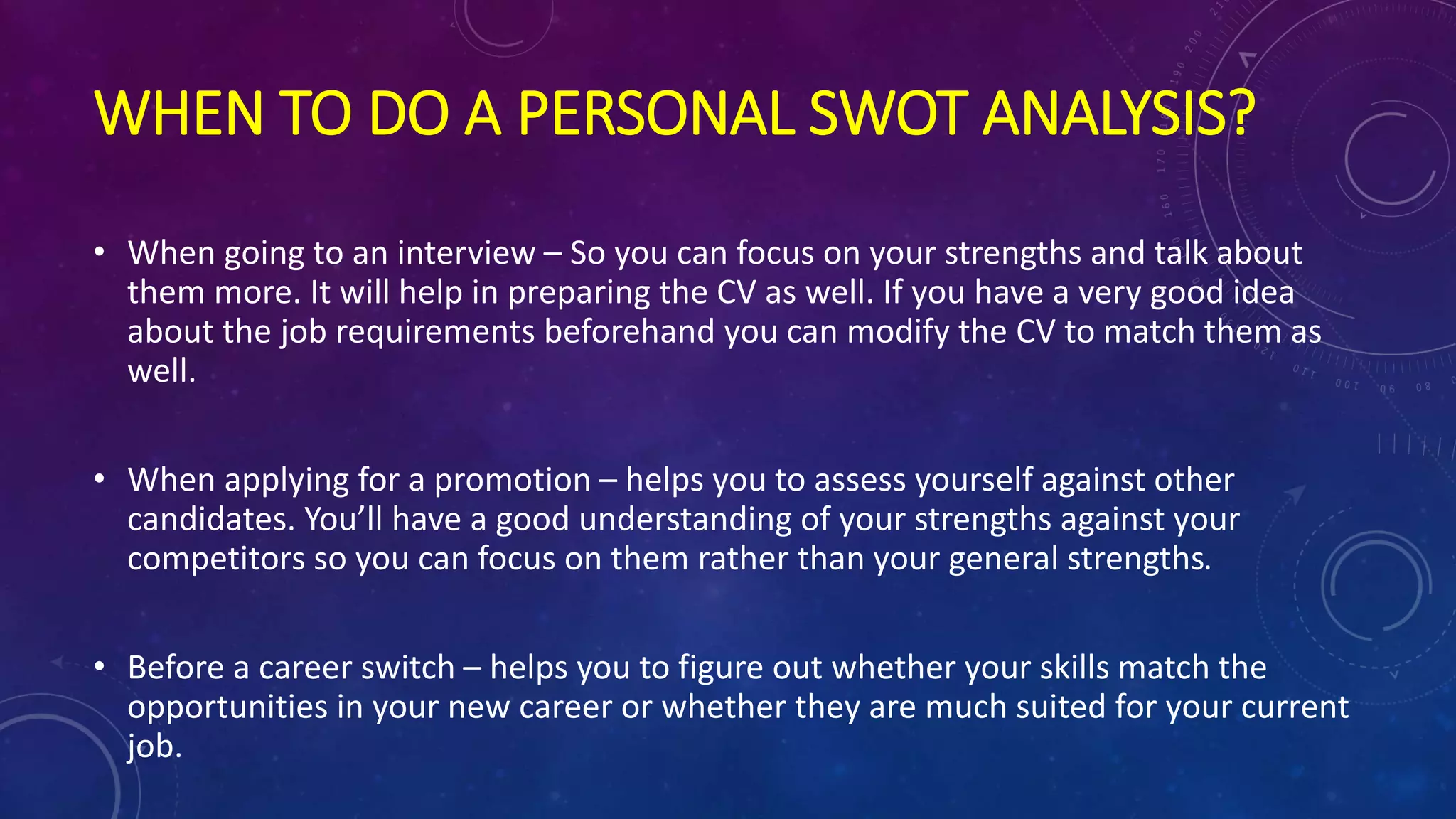 WHEN TO DO A PERSONAL SWOT ANALYSIS?

• When going to an interview – So you can focus on your strengths and talk about them more. It will help in preparing the CV as well. If you have a very good idea about the job requirements beforehand you can modify the CV to match them as well.

• When applying for a promotion – helps you to assess yourself against other candidates. You'll have a good understanding of your strengths against your competitors so you can focus on them rather than your general strengths.

• Before a career switch – helps you to figure out whether your skills match the opportunities in your new career or whether they are much suited for your current job.